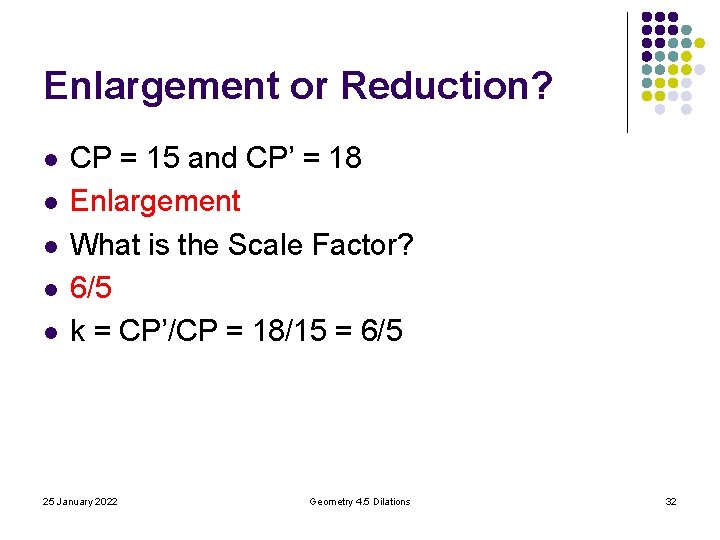 Enlargement or Reduction?

- CP = 15 and CP’ = 18
- Enlargement
- What is the Scale Factor?
- 6/5
- k = CP’/CP = 18/15 = 6/5

25 January 2022

Geometry 4.5 Dilations

32